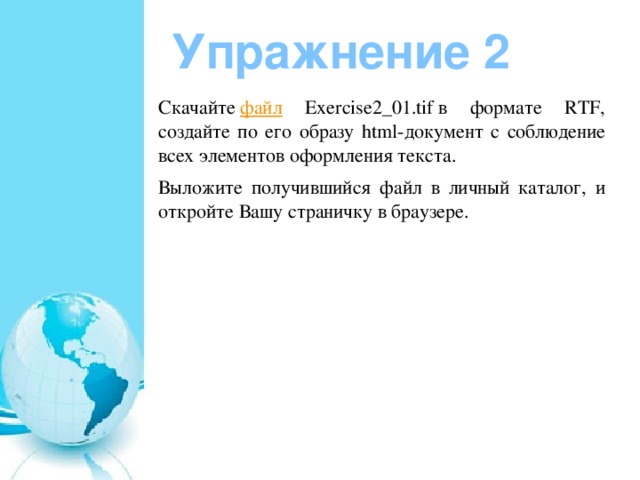 Упражнение 2

Скачайте файл Exercise2_01.tif в формате RTF, создайте по его образу html-документ с соблюдение всех элементов оформления текста.

Выложите получившийся файл в личный каталог, и откройте Вашу страничку в браузере.